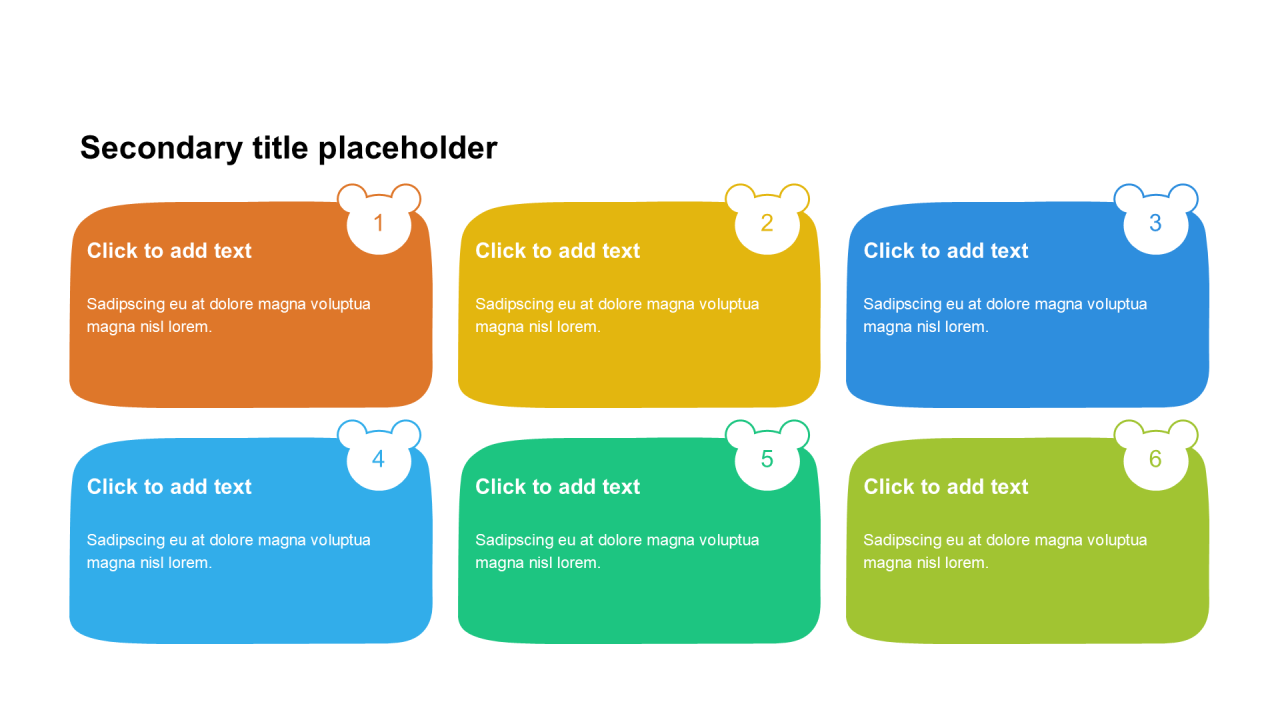 Secondary title placeholder

1

Click to add text

Sadipscing eu at dolore magna voluptua magna nisl lorem.

2

Click to add text

Sadipscing eu at dolore magna voluptua magna nisl lorem.

3

Click to add text

Sadipscing eu at dolore magna voluptua magna nisl lorem.

4

Click to add text

Sadipscing eu at dolore magna voluptua magna nisl lorem.

5

Click to add text

Sadipscing eu at dolore magna voluptua magna nisl lorem.

6

Click to add text

Sadipscing eu at dolore magna voluptua magna nisl lorem.